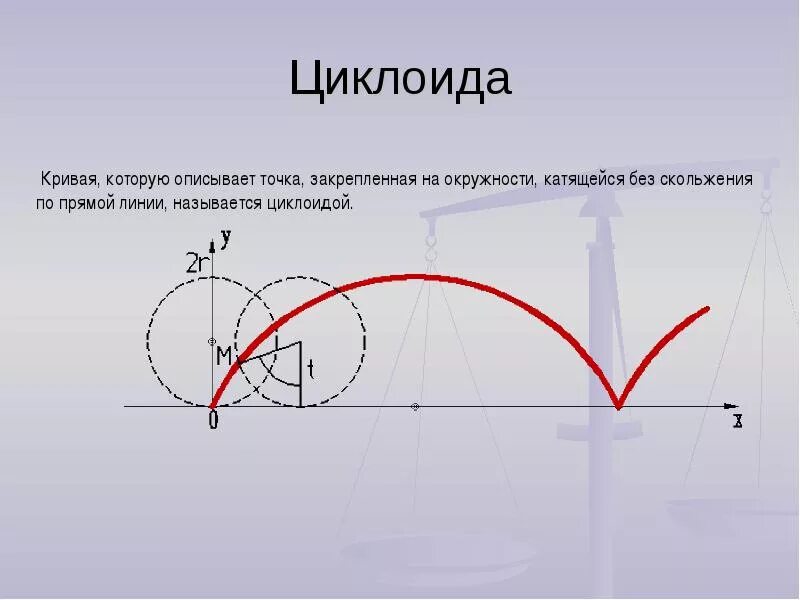 Циклоида

Кривая, которую описывает точка, закрепленная на окружности, катящейся без скольжения по прямой линии, называется циклоидой.

y
2r
M
t
0
x